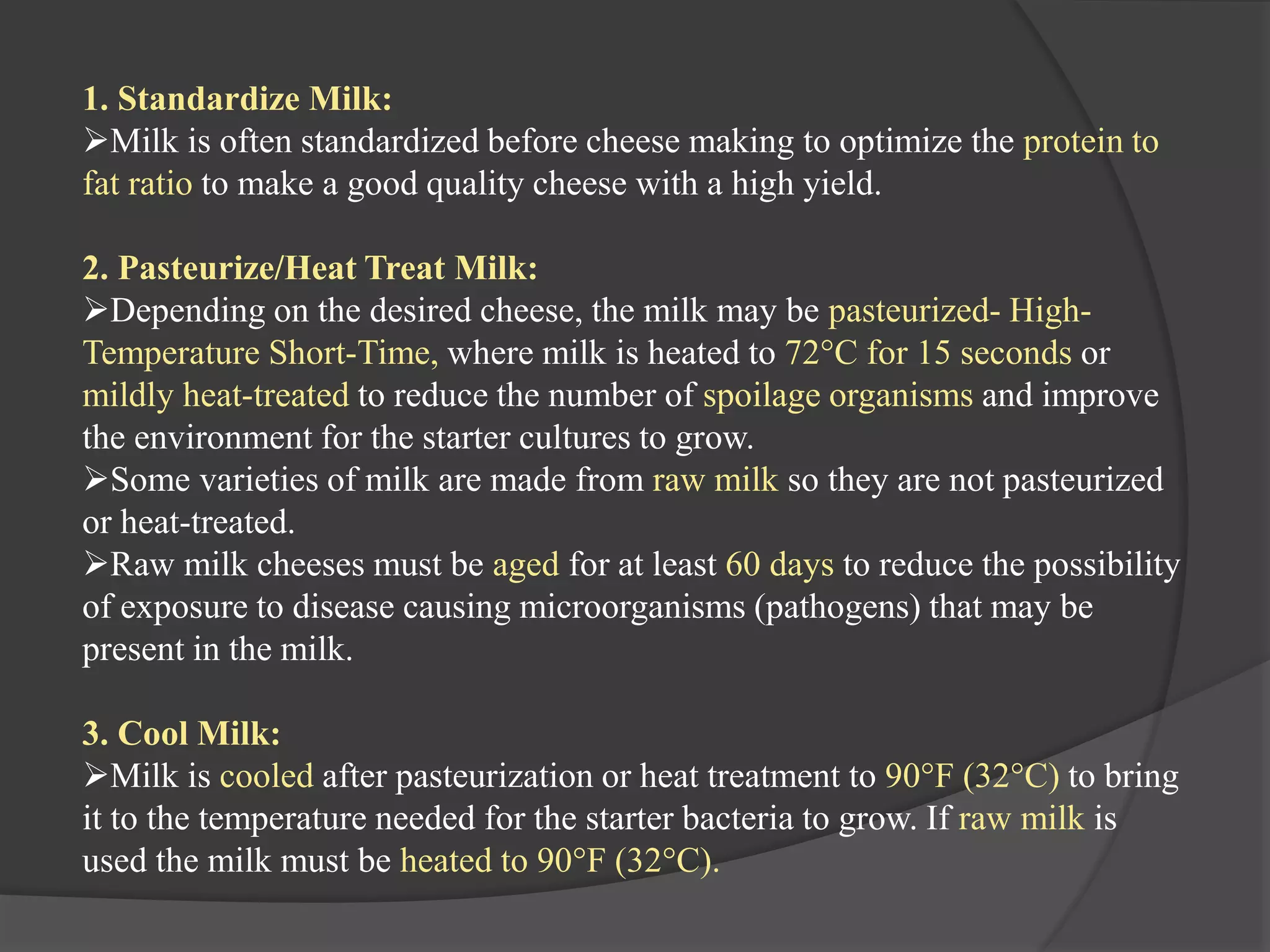 1. Standardize Milk:
➢Milk is often standardized before cheese making to optimize the protein to fat ratio to make a good quality cheese with a high yield.

2. Pasteurize/Heat Treat Milk:
➢Depending on the desired cheese, the milk may be pasteurized- High-Temperature Short-Time, where milk is heated to 72°C for 15 seconds or mildly heat-treated to reduce the number of spoilage organisms and improve the environment for the starter cultures to grow.
➢Some varieties of milk are made from raw milk so they are not pasteurized or heat-treated.
➢Raw milk cheeses must be aged for at least 60 days to reduce the possibility of exposure to disease causing microorganisms (pathogens) that may be present in the milk.

3. Cool Milk:
➢Milk is cooled after pasteurization or heat treatment to 90°F (32°C) to bring it to the temperature needed for the starter bacteria to grow. If raw milk is used the milk must be heated to 90°F (32°C).